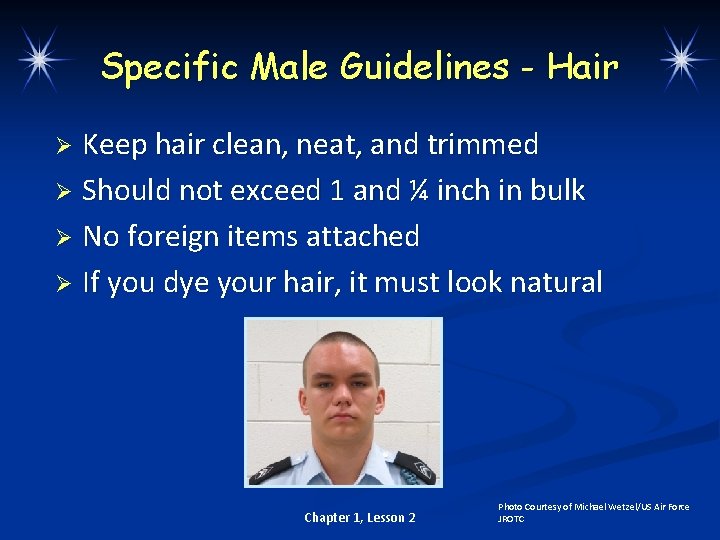 Specific Male Guidelines - Hair

➢ Keep hair clean, neat, and trimmed
➢ Should not exceed 1 and ¼ inch in bulk
➢ No foreign items attached
➢ If you dye your hair, it must look natural

Chapter 1, Lesson 2

Photo Courtesy of Michael Wetzel/US Air Force JROTC